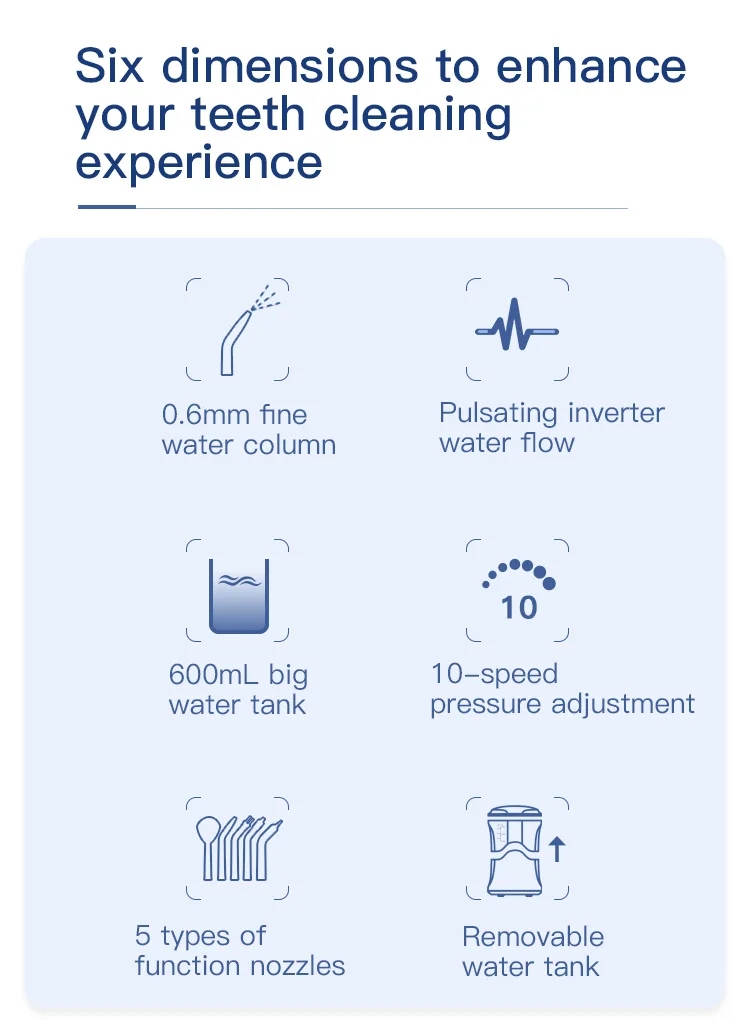 Six dimensions to enhance your teeth cleaning experience

0.6mm fine water column

Pulsating inverter water flow

600mL big water tank

10

10-speed pressure adjustment

5 types of function nozzles

Removable water tank